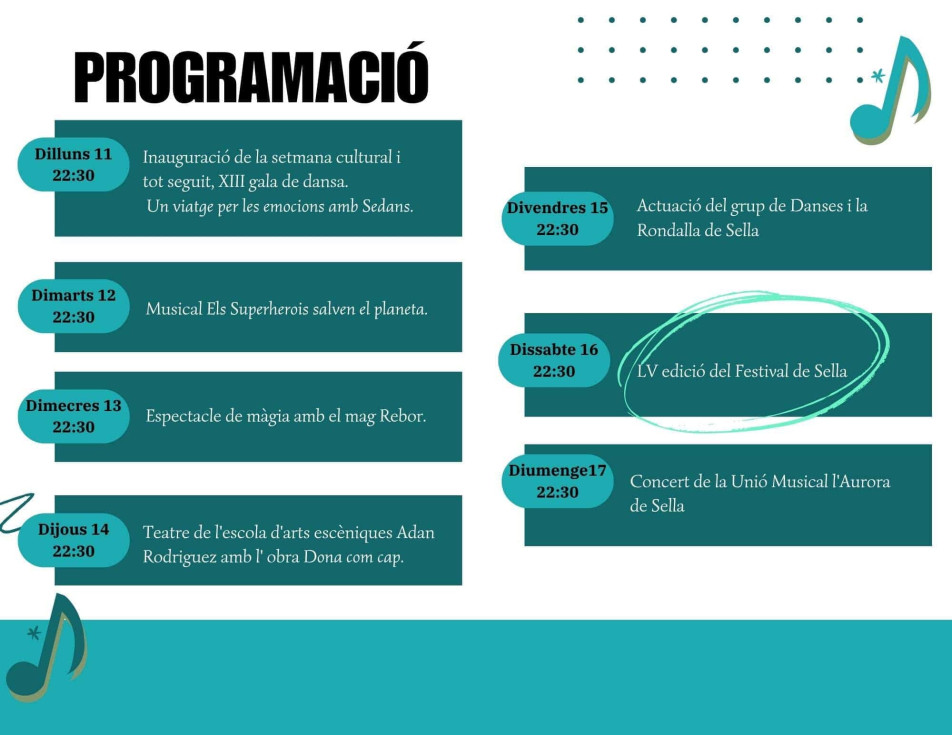 PROGRAMACIÓ

Dilluns 11
22:30
Inauguració de la setmana cultural i tot seguit, XIII gala de dansa.
Un viatge per les emocions amb Sedans.

Dimarts 12
22:30
Musical Els Superherois salven el planeta.

Dimecres 13
22:30
Espectacle de màgia amb el mag Rebor.

Dijous 14
22:30
Teatre de l'escola d'arts escèniques Adan Rodriguez amb l' obra Dona com cap.

Divendres 15
22:30
Actuació del grup de Danses i la Rondalla de Sella

Dissabte 16
22:30
LV edició del Festival de Sella

Diumenge17
22:30
Concert de la Unió Musical l'Aurora de Sella